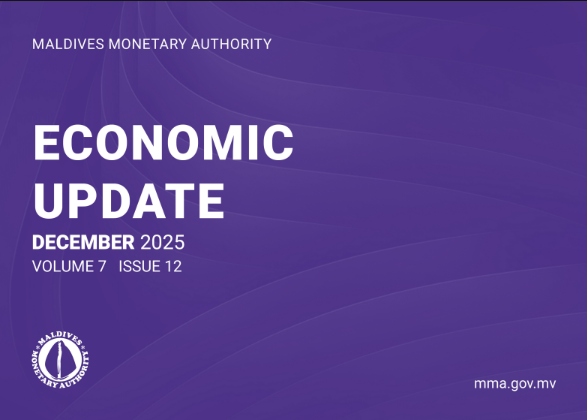 MALDIVES MONETARY AUTHORITY

ECONOMIC UPDATE

DECEMBER 2025

VOLUME 7   ISSUE 12

MALDIVES MONETARY AUTHORITY

mma.gov.mv